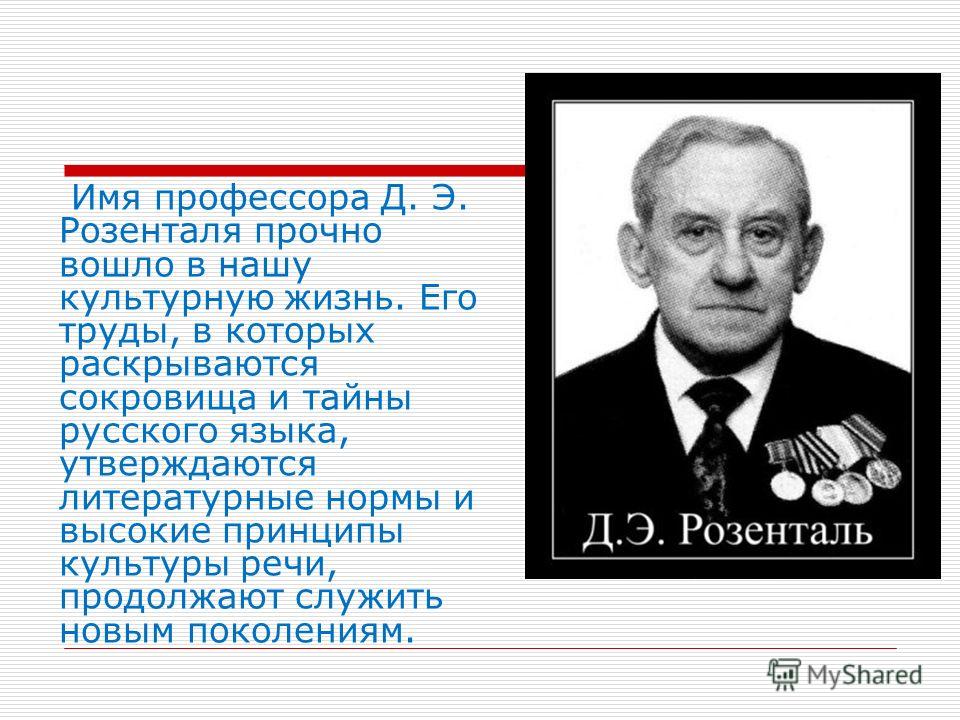 Имя профессора Д. Э. Розенталя прочно вошло в нашу культурную жизнь. Его труды, в которых раскрываются сокровища и тайны русского языка, утверждаются литературные нормы и высокие принципы культуры речи, продолжают служить новым поколениям.

Д.Э. Розенталь

MyShared